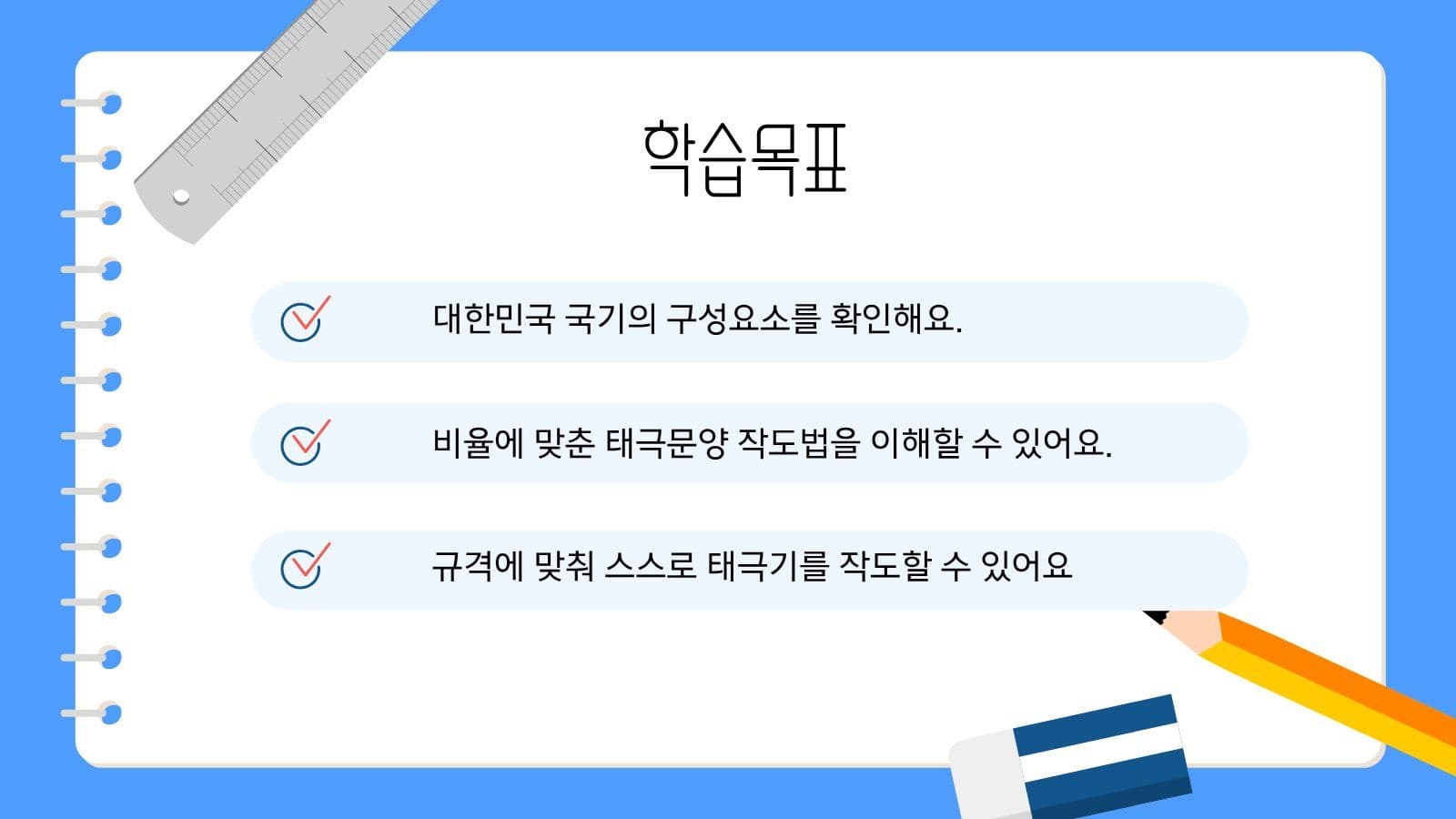 학습목표

대한민국 국기의 구성요소를 확인해요.

비율에 맞춘 태극문양 작도법을 이해할 수 있어요.

규격에 맞춰 스스로 태극기를 작도할 수 있어요